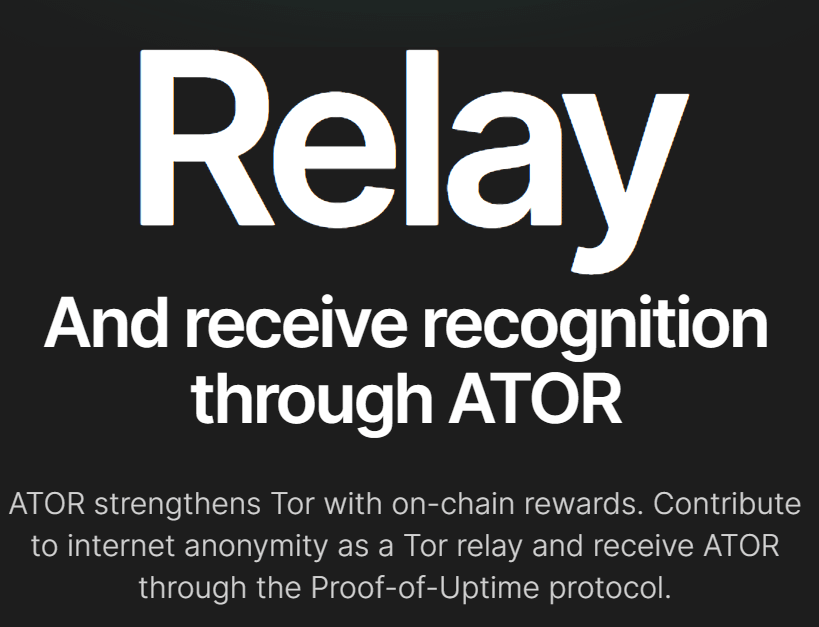 Relay

And receive recognition through ATOR

ATOR strengthens Tor with on-chain rewards. Contribute to internet anonymity as a Tor relay and receive ATOR through the Proof-of-Uptime protocol.